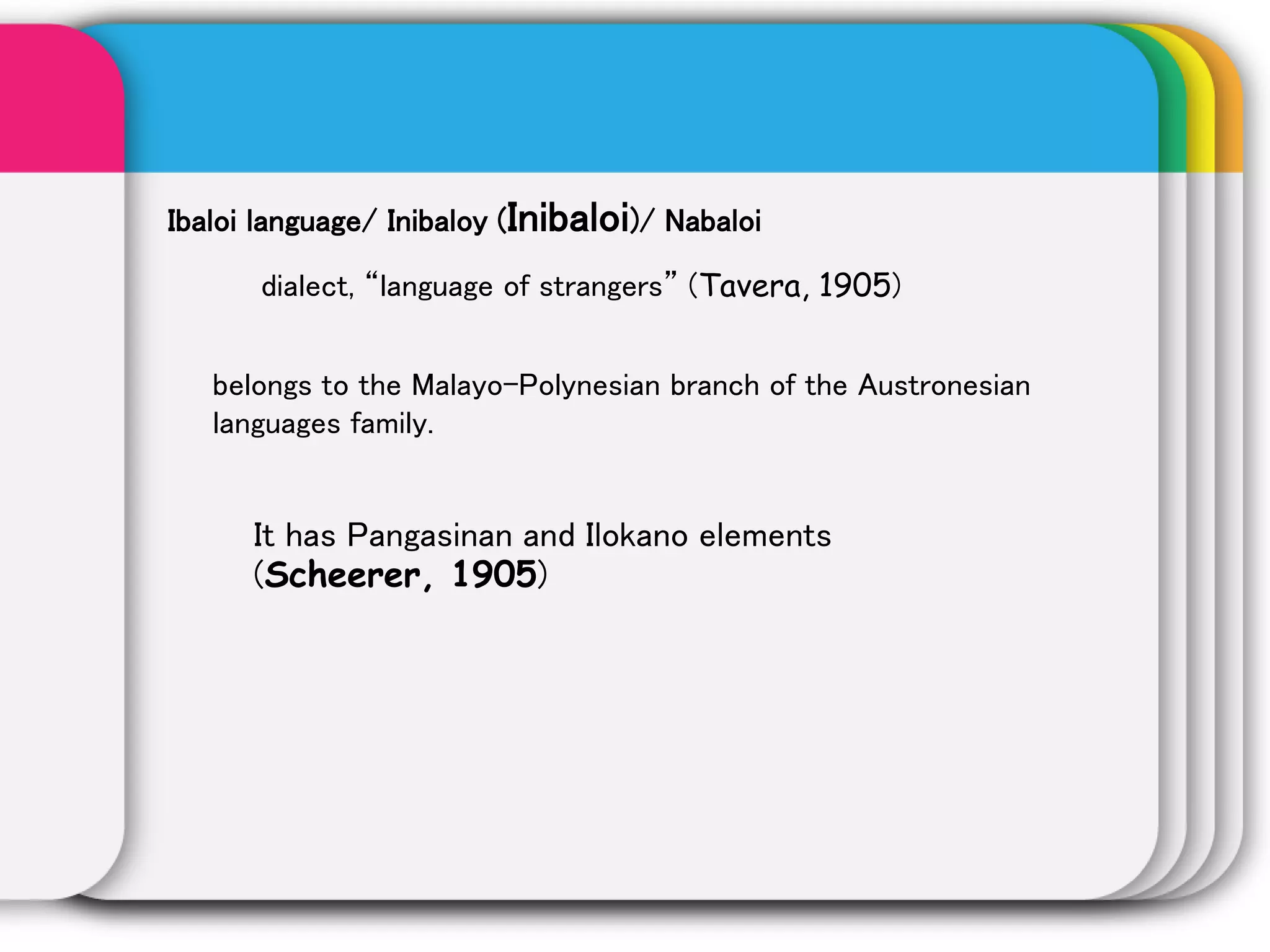 Ibaloi language/ Inibaloy (Inibaloi)/ Nabaloi

dialect, “language of strangers” (Tavera, 1905)

belongs to the Malayo-Polynesian branch of the Austronesian languages family.

It has Pangasinan and Ilokano elements (Scheerer, 1905)